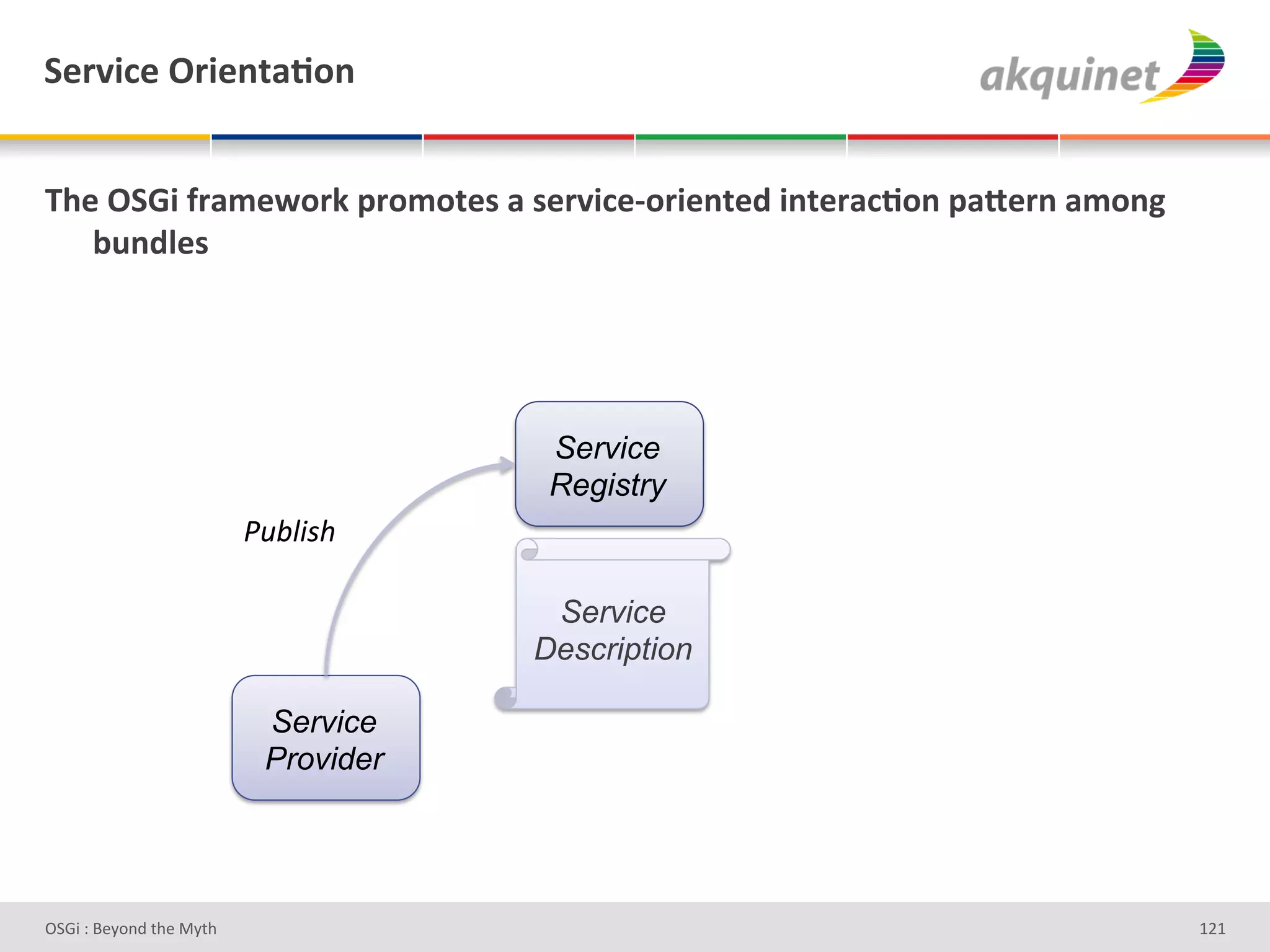 Service Orientation

akquinet

The OSGi framework promotes a service-oriented interaction pattern among bundles

Service Registry

Publish

Service Description

Service Provider

OSGi : Beyond the Myth

121